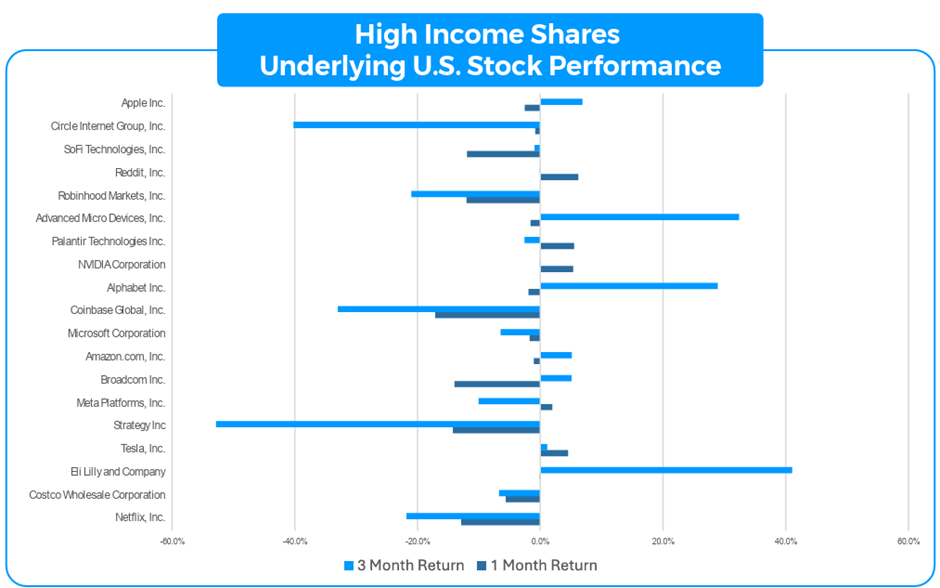 High Income Shares
Underlying U.S. Stock Performance

Apple Inc.
Circle Internet Group, Inc.
SoFi Technologies, Inc.
Reddit, Inc.
Robinhood Markets, Inc.
Advanced Micro Devices, Inc.
Palantir Technologies Inc.
NVIDIA Corporation
Alphabet Inc.
Coinbase Global, Inc.
Microsoft Corporation
Amazon.com, Inc.
Broadcom Inc.
Meta Platforms, Inc.
Strategy Inc
Tesla, Inc.
Eli Lilly and Company
Costco Wholesale Corporation
Netflix, Inc.

-60.0% -40.0% -20.0% 0.0% 20.0% 40.0% 60.0%

3 Month Return 1 Month Return